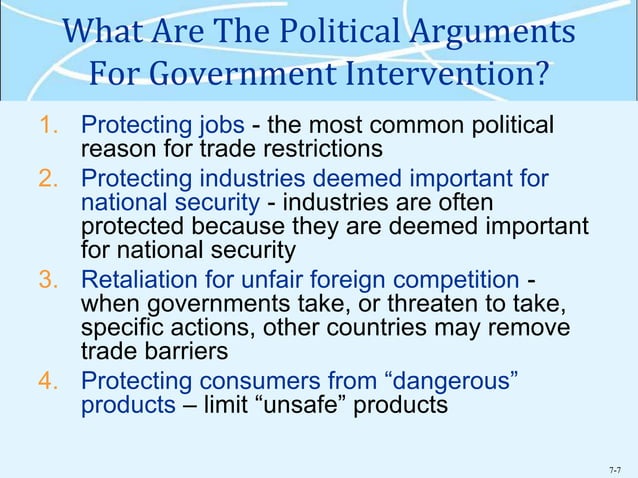 What Are The Political Arguments For Government Intervention?

1. Protecting jobs - the most common political reason for trade restrictions
2. Protecting industries deemed important for national security - industries are often protected because they are deemed important for national security
3. Retaliation for unfair foreign competition - when governments take, or threaten to take, specific actions, other countries may remove trade barriers
4. Protecting consumers from “dangerous” products – limit “unsafe” products

7-7